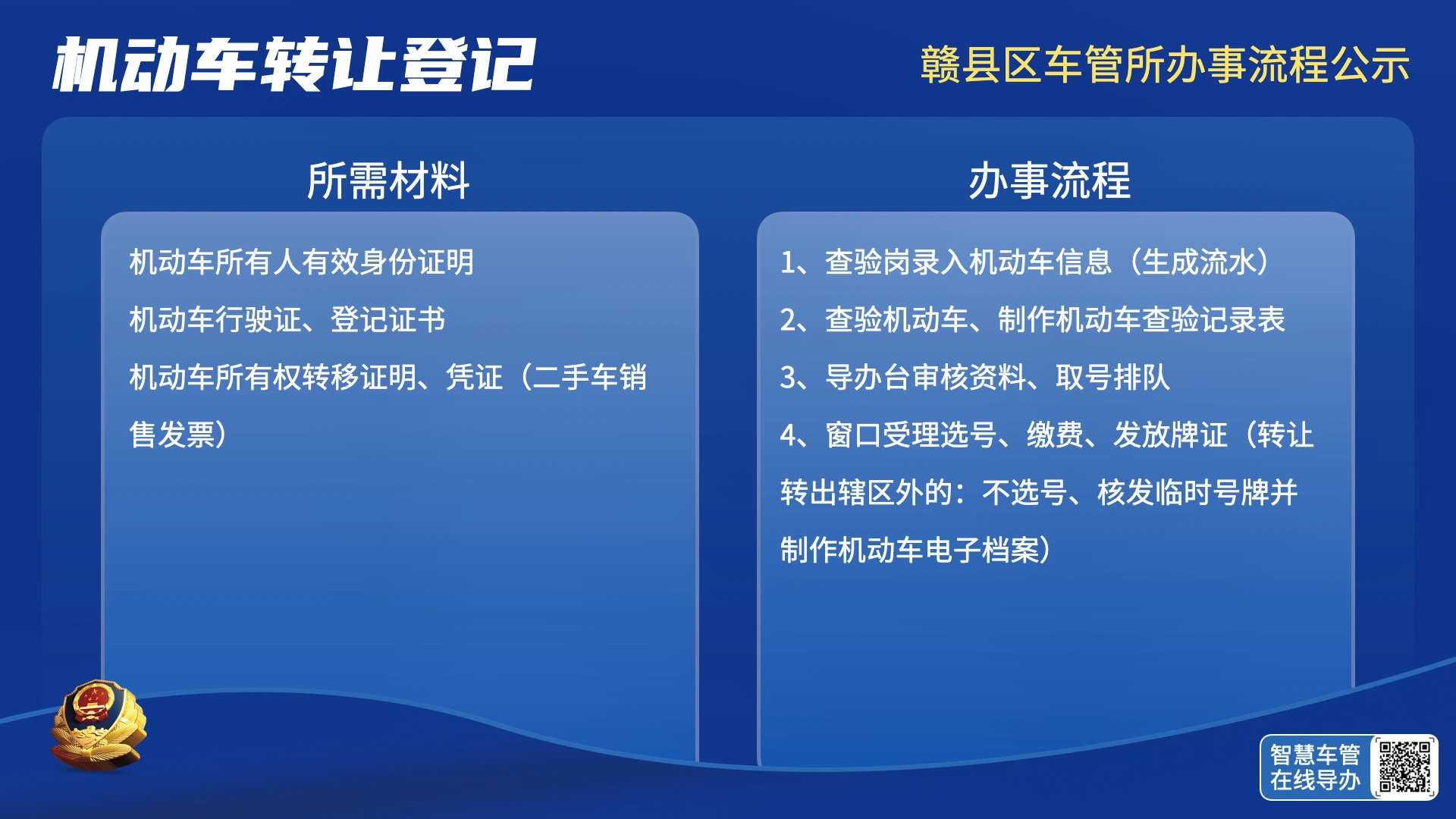 机动车转让登记

赣县区车管所办事流程公示

所需材料

机动车所有人有效身份证明

机动车行驶证、登记证书

机动车所有权转移证明、凭证（二手车销售发票）

办事流程

1、查验岗录入机动车信息（生成流水）

2、查验机动车、制作机动车查验记录表

3、导办台审核资料、取号排队

4、窗口受理选号、缴费、发放牌证（转让转出辖区外的：不选号、核发临时号牌并制作机动车电子档案）

智慧车管
在线导办